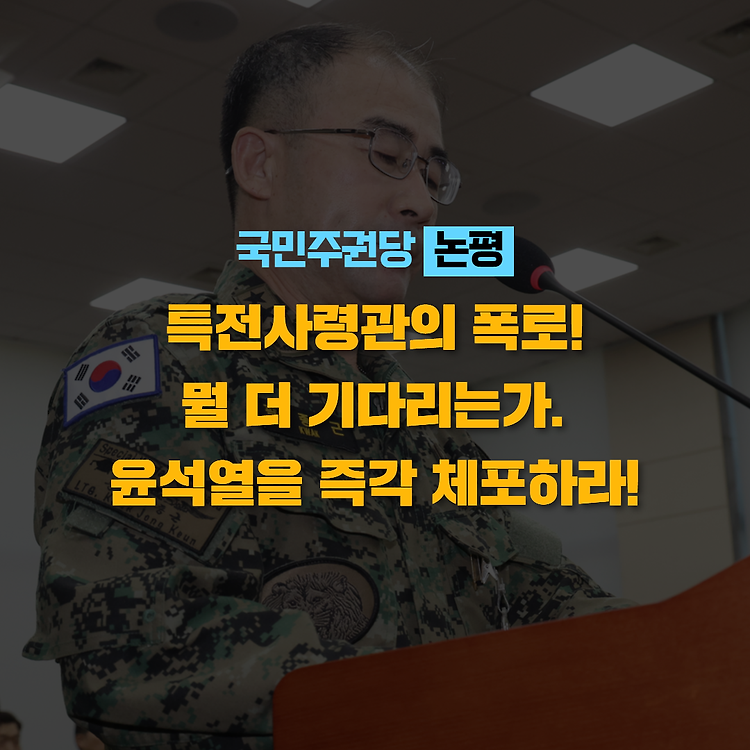 국민주권당 논평

특전사령관의 폭로!
뭘 더 기다리는가.
윤석열을 즉각 체포하라!